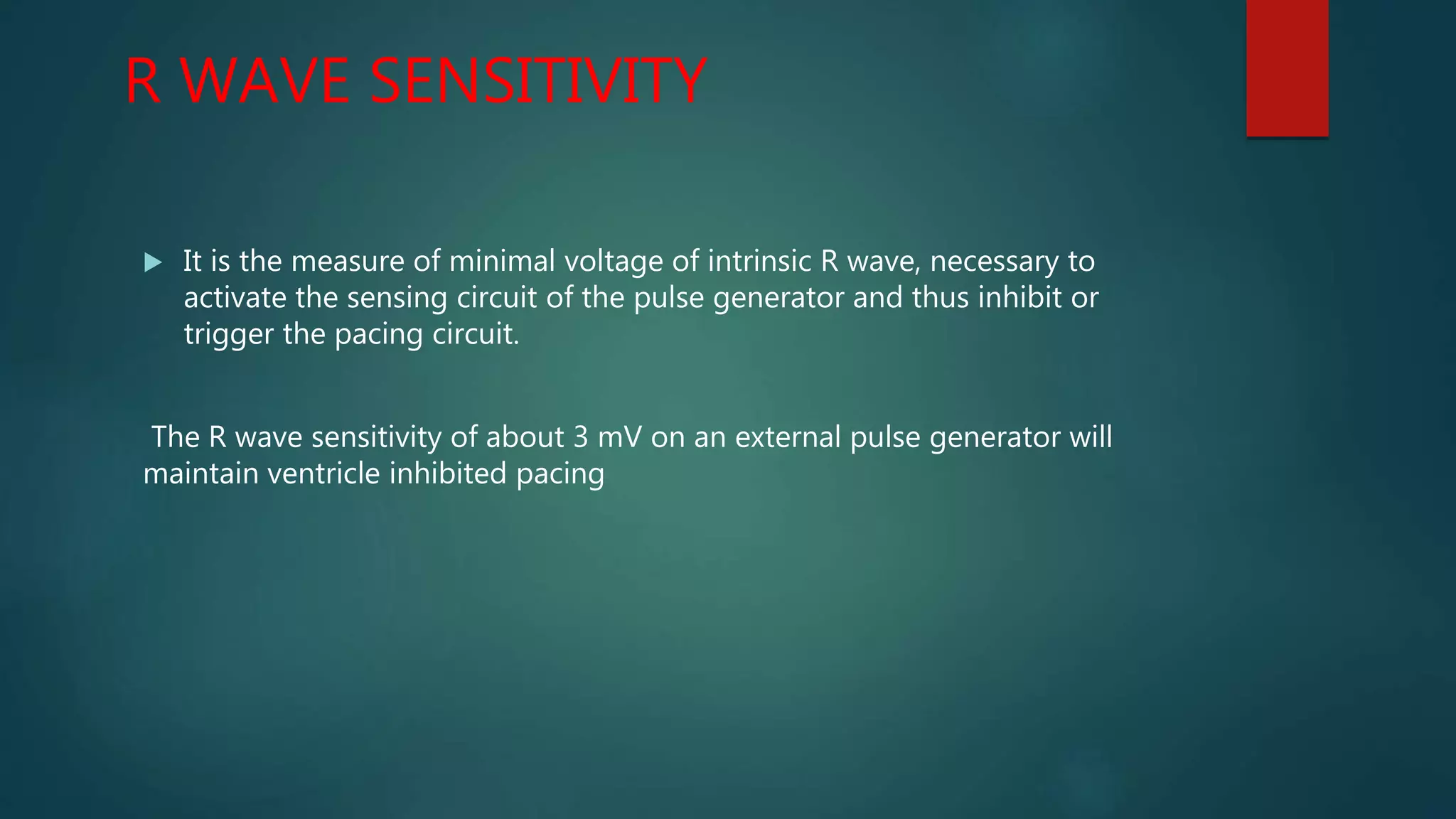 R WAVE SENSITIVITY

It is the measure of minimal voltage of intrinsic R wave, necessary to activate the sensing circuit of the pulse generator and thus inhibit or trigger the pacing circuit.

The R wave sensitivity of about 3 mV on an external pulse generator will maintain ventricle inhibited pacing